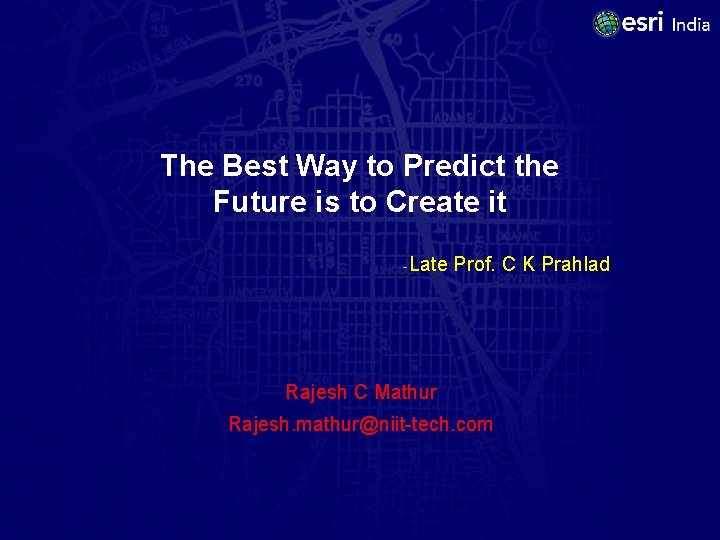 esri India

The Best Way to Predict the Future is to Create it

-Late Prof. C K Prahlad

Rajesh C Mathur

Rajesh.mathur@niit-tech.com